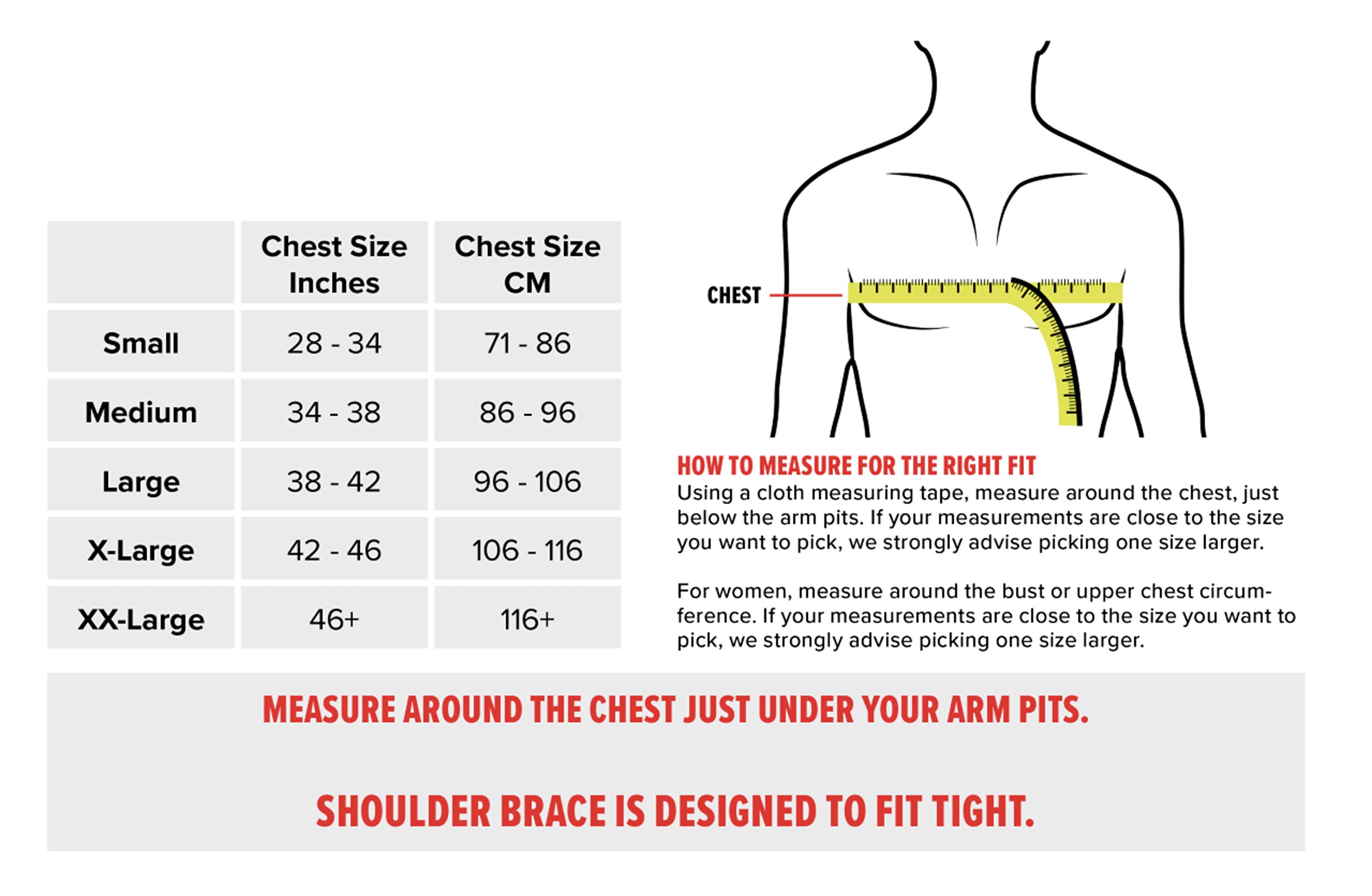 |  | Chest Size Inches | Chest Size CM |
|---|---|---|
| Small | 28 - 34 | 71 - 86 |
| Medium | 34 - 38 | 86 - 96 |
| Large | 38 - 42 | 96 - 106 |
| X-Large | 42 - 46 | 106 - 116 |
| XX-Large | 46+ | 116+ |

CHEST

HOW TO MEASURE FOR THE RIGHT FIT
Using a cloth measuring tape, measure around the chest, just below the arm pits. If your measurements are close to the size you want to pick, we strongly advise picking one size larger.

For women, measure around the bust or upper chest circumference. If your measurements are close to the size you want to pick, we strongly advise picking one size larger.

MEASURE AROUND THE CHEST JUST UNDER YOUR ARM PITS.

SHOULDER BRACE IS DESIGNED TO FIT TIGHT.